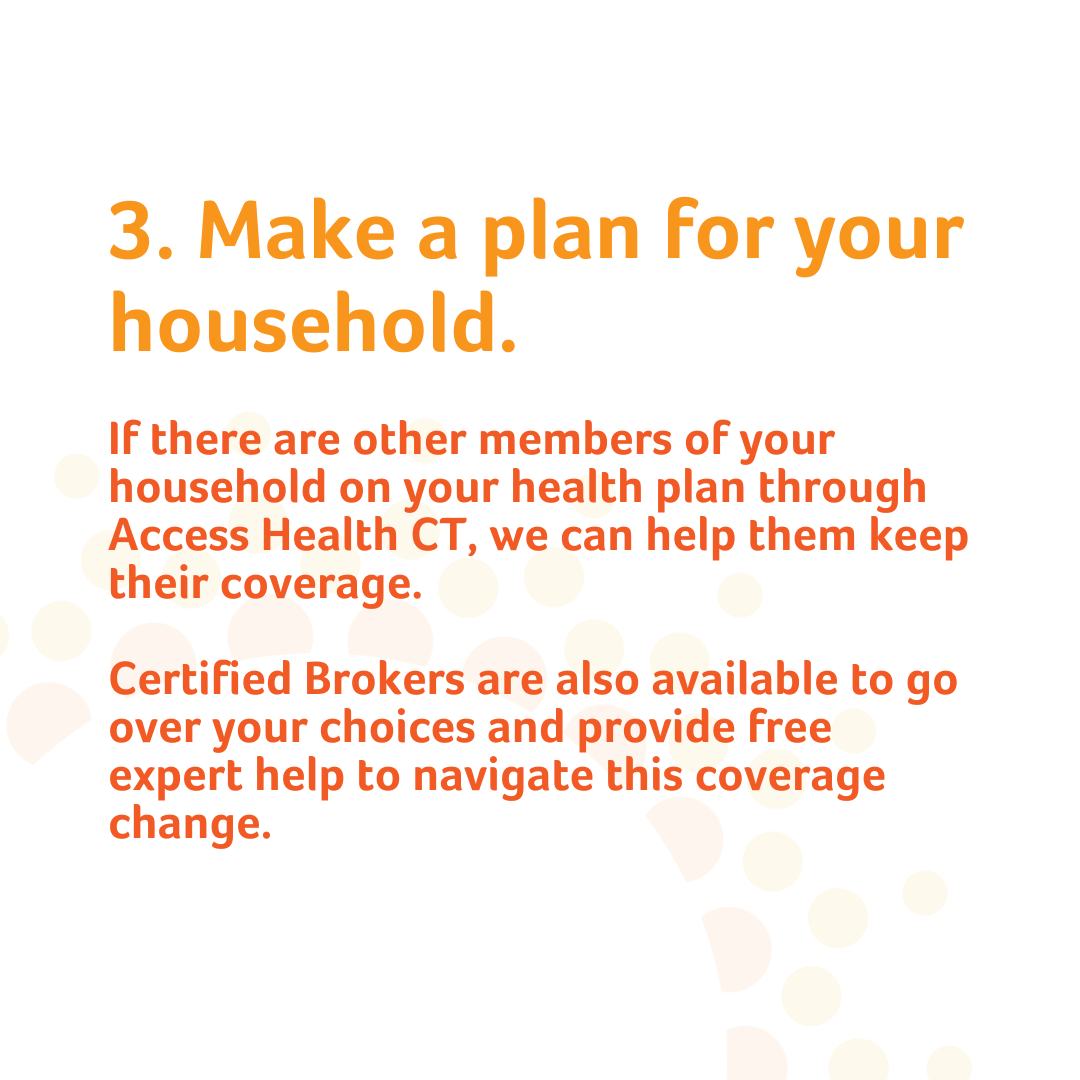 3. Make a plan for your household.

If there are other members of your household on your health plan through Access Health CT, we can help them keep their coverage.

Certified Brokers are also available to go over your choices and provide free expert help to navigate this coverage change.